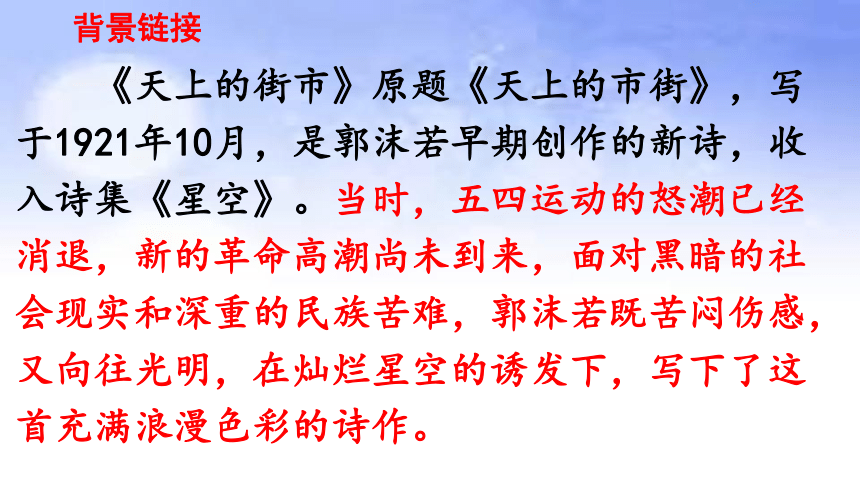 背景链接

《天上的街市》原题《天上的市街》，写于1921年10月，是郭沫若早期创作的新诗，收入诗集《星空》。当时，五四运动的怒潮已经消退，新的革命高潮尚未到来，面对黑暗的社会现实和深重的民族苦难，郭沫若既苦闷伤感，又向往光明，在灿烂星空的诱发下，写下了这首充满浪漫色彩的诗作。